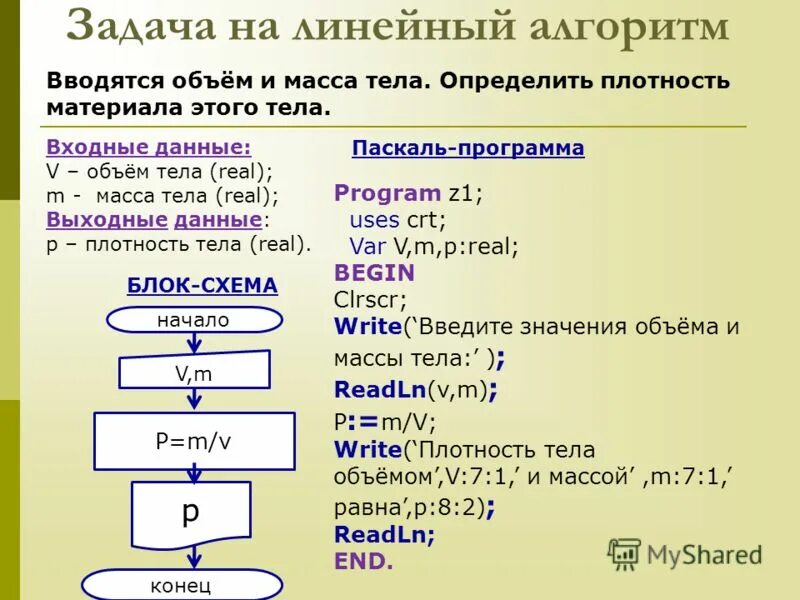 Задача на линейный алгоритм

Вводятся объём и масса тела. Определить плотность материала этого тела.

Входные данные:
V – объём тела (real);
m - масса тела (real);
Выходные данные:
p – плотность тела (real).

БЛОК-СХЕМА

начало

V,m

P=m/v

p

конец

Паскаль-программа

Program z1;
uses crt;
Var V,m,p:real;
BEGIN
Clrscr;
Write(‘Введите значения объёма и массы тела:’ );
ReadLn(v,m);
P:=m/V;
Write(‘Плотность тела объёмом’,V:7:1,’ и массой’ ,m:7:1,’ равна’,p:8:2);
ReadLn;
END.

MyShared